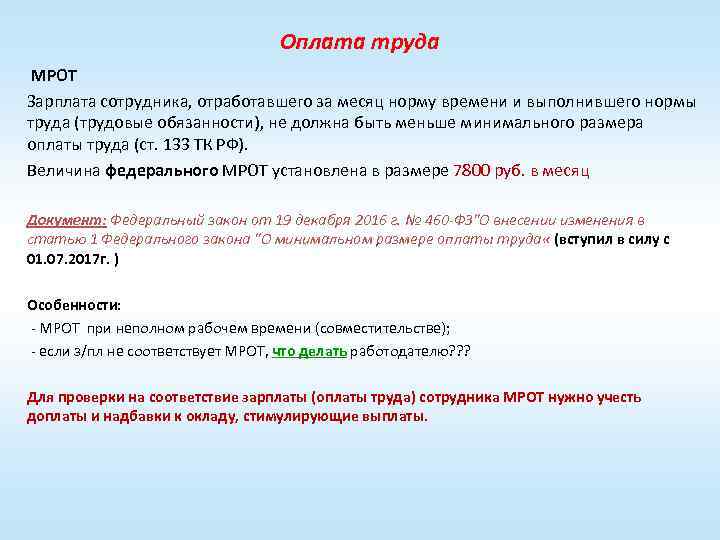 Оплата труда

МРОТ

Зарплата сотрудника, отработавшего за месяц норму времени и выполнившего нормы труда (трудовые обязанности), не должна быть меньше минимального размера оплаты труда (ст. 133 ТК РФ).

Величина федерального МРОТ установлена в размере 7800 руб. в месяц

Документ: Федеральный закон от 19 декабря 2016 г. № 460-ФЗ"О внесении изменения в статью 1 Федерального закона "О минимальном размере оплаты труда« (вступил в силу с 01.07.2017г. )

Особенности:
- МРОТ при неполном рабочем времени (совместительстве);
- если з/пл не соответствует МРОТ, что делать работодателю???

Для проверки на соответствие зарплаты (оплаты труда) сотрудника МРОТ нужно учесть доплаты и надбавки к окладу, стимулирующие выплаты.